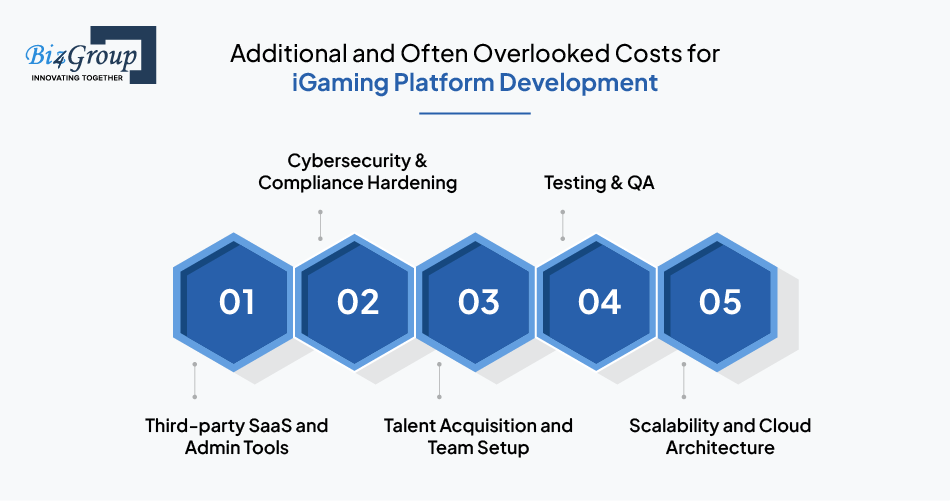 Biz4Group
INNOVATING TOGETHER

Additional and Often Overlooked Costs for
iGaming Platform Development

Cybersecurity & Compliance Hardening

Testing & QA

01

02

03

04

05

Third-party SaaS and Admin Tools

Talent Acquisition and Team Setup

Scalability and Cloud Architecture